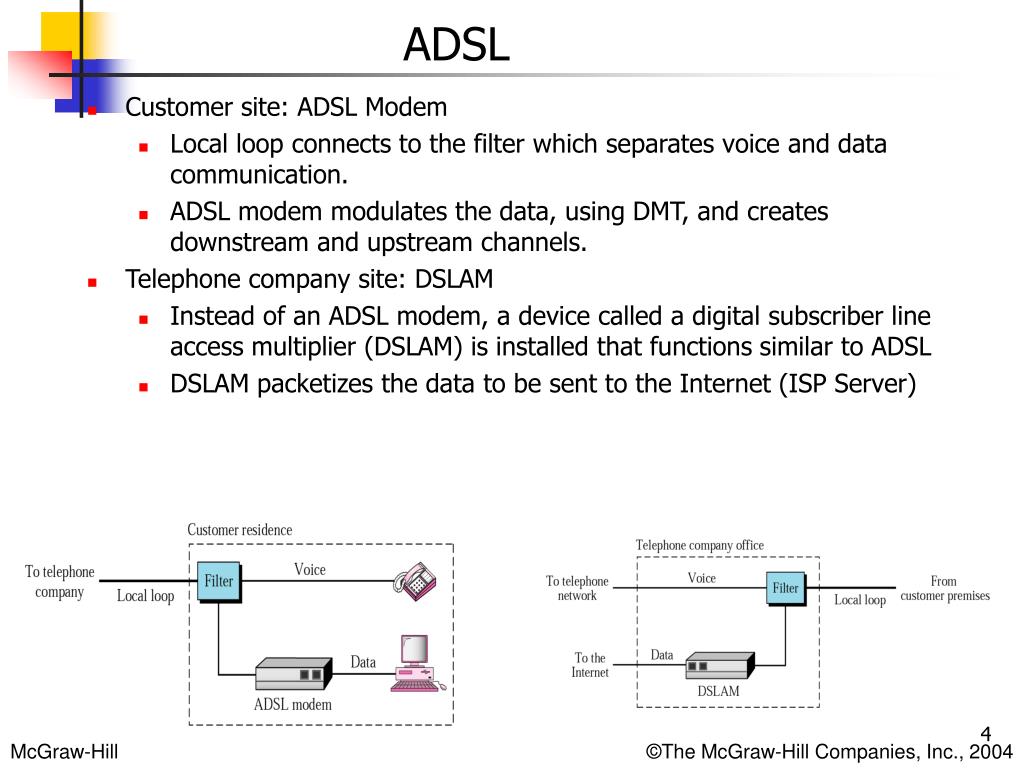 ADSL

Customer site: ADSL Modem

Local loop connects to the filter which separates voice and data communication.

ADSL modem modulates the data, using DMT, and creates downstream and upstream channels.

Telephone company site: DSLAM

Instead of an ADSL modem, a device called a digital subscriber line access multiplier (DSLAM) is installed that functions similar to ADSL

DSLAM packetizes the data to be sent to the Internet (ISP Server)

Customer residence
To telephone company
Local loop
Filter
Voice
Data
ADSL modem

Telephone company office
To telephone network
Voice
Filter
Local loop
From customer premises
To the Internet
Data
DSLAM

4

McGraw-Hill

©The McGraw-Hill Companies, Inc., 2004